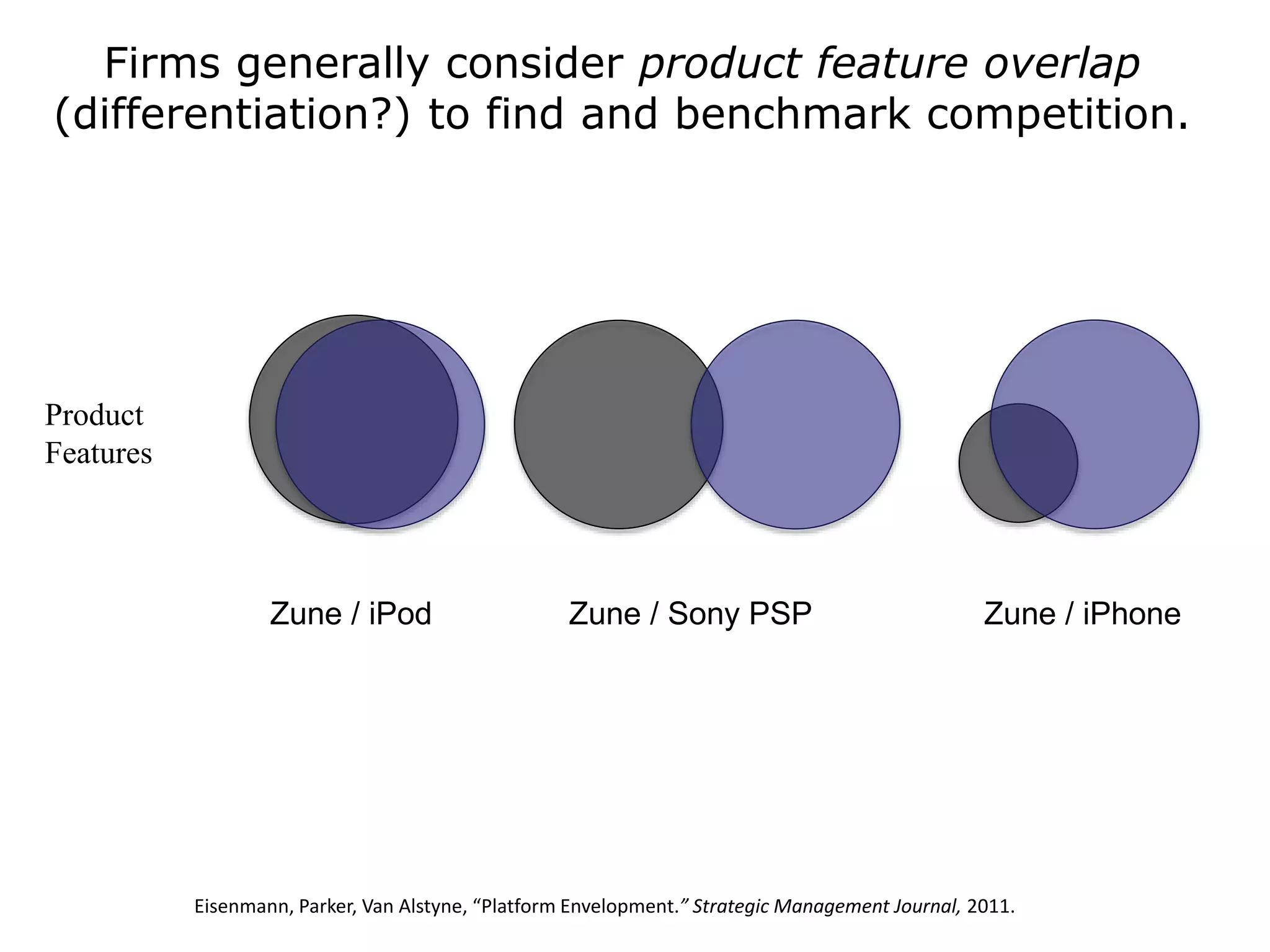 Firms generally consider product feature overlap (differentiation?) to find and benchmark competition.

Product Features

Zune / iPod

Zune / Sony PSP

Zune / iPhone

Eisenmann, Parker, Van Alstyne, “Platform Envelopment.” Strategic Management Journal, 2011.